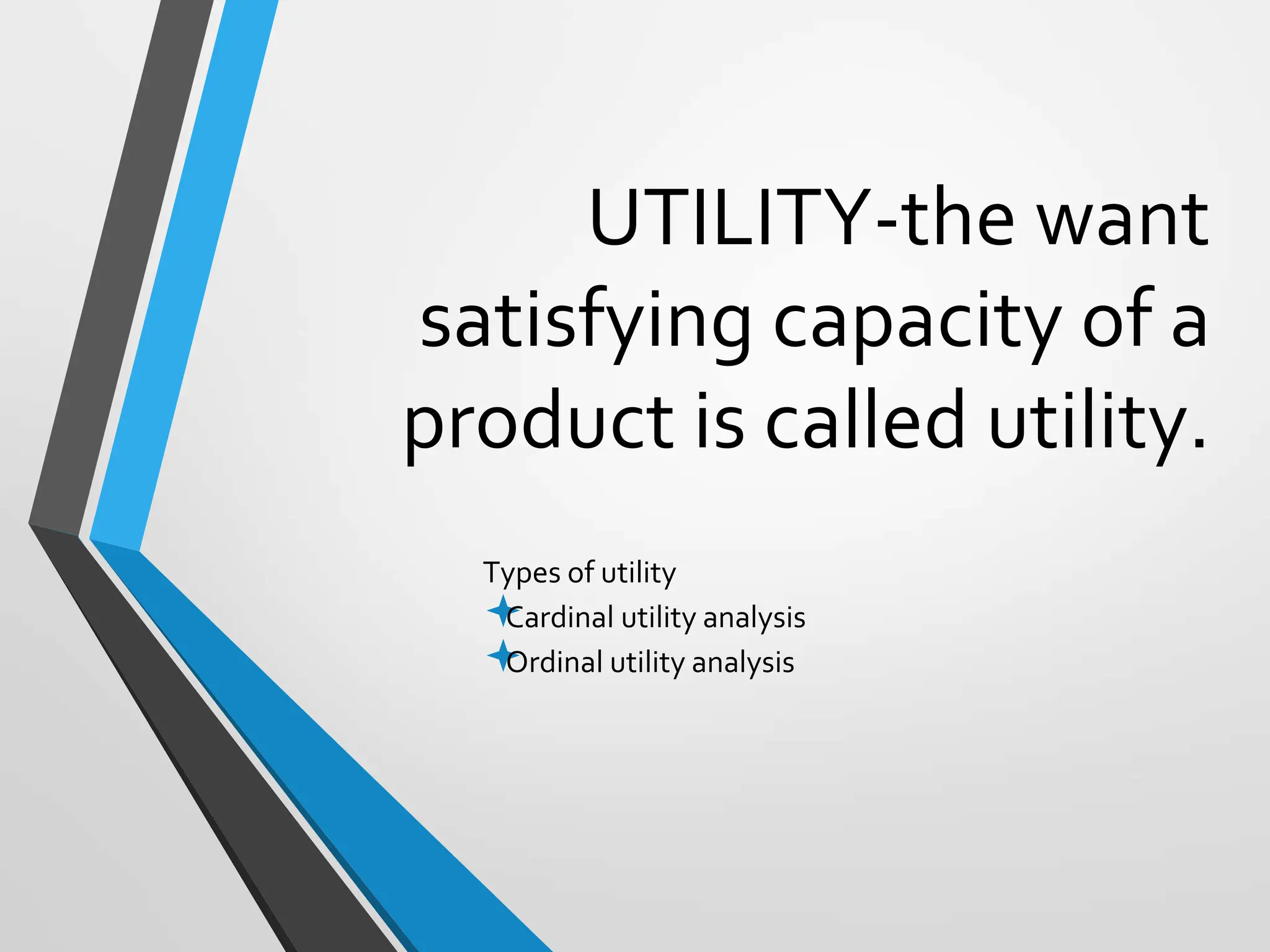 UTILITY-the want satisfying capacity of a product is called utility.

Types of utility
Cardinal utility analysis
Ordinal utility analysis